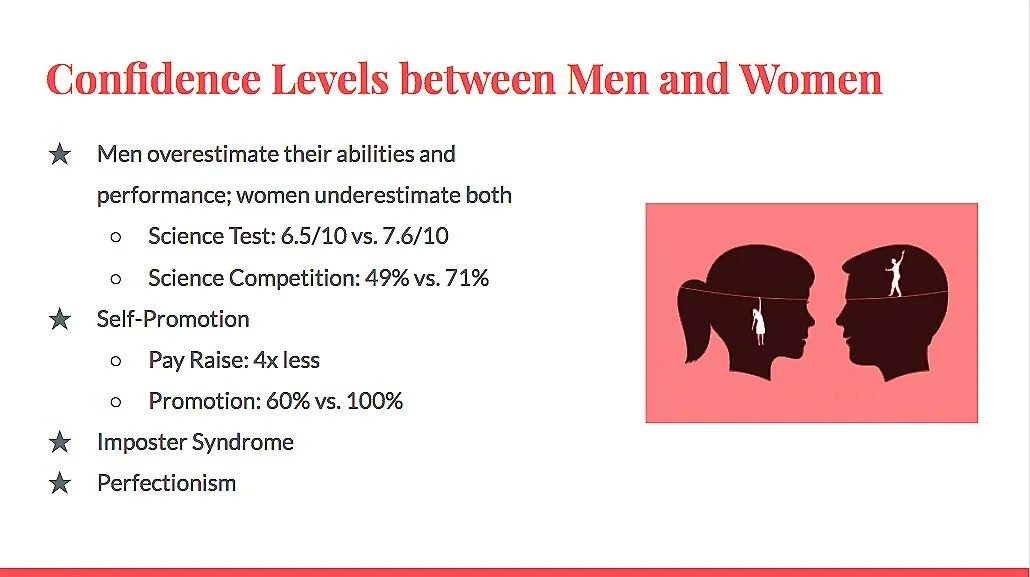 Confidence Levels between Men and Women

★ Men overestimate their abilities and performance; women underestimate both
○ Science Test: 6.5/10 vs. 7.6/10
○ Science Competition: 49% vs. 71%
★ Self-Promotion
○ Pay Raise: 4x less
○ Promotion: 60% vs. 100%
★ Imposter Syndrome
★ Perfectionism